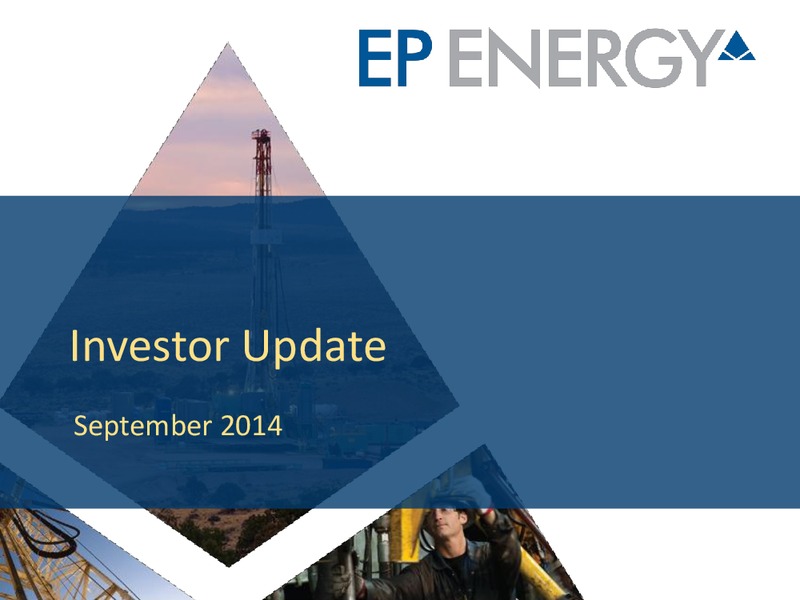 EP ENERGY

Investor Update

September 2014